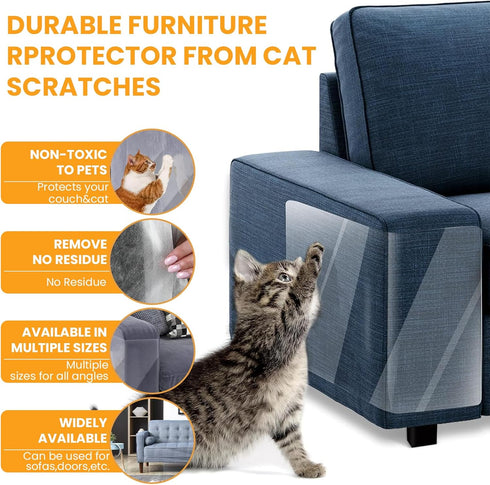 DURABLE FURNITURE RPROTECTOR FROM CAT SCRATCHES

NON-TOXIC TO PETS

Protects your couch&cat

REMOVE NO RESIDUE

No Residue

AVAILABLE IN MULTIPLE SIZES

Multiple sizes for all angles

WIDELY AVAILABLE

Can be used for sofas,doors,etc.